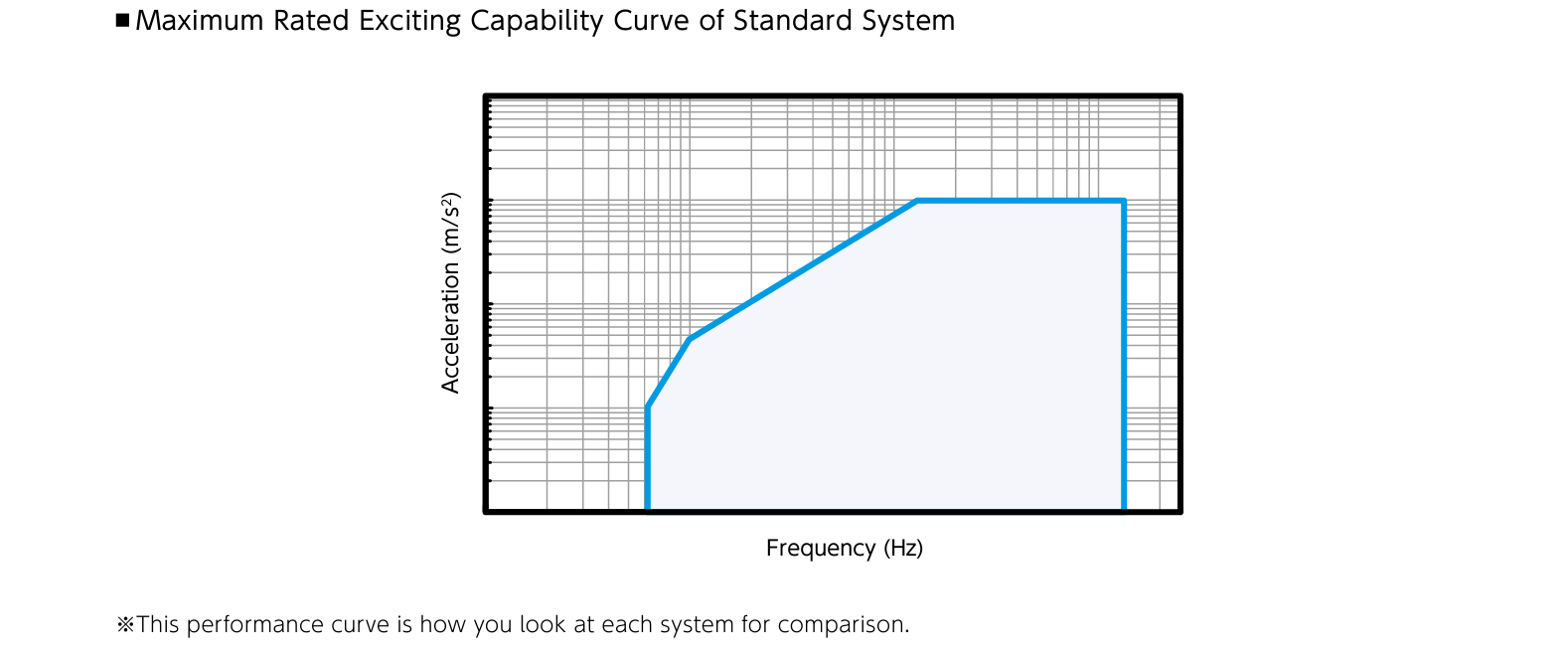 ■Maximum Rated Exciting Capability Curve of Standard System

Acceleration (m/s²)

Frequency (Hz)

※This performance curve is how you look at each system for comparison.